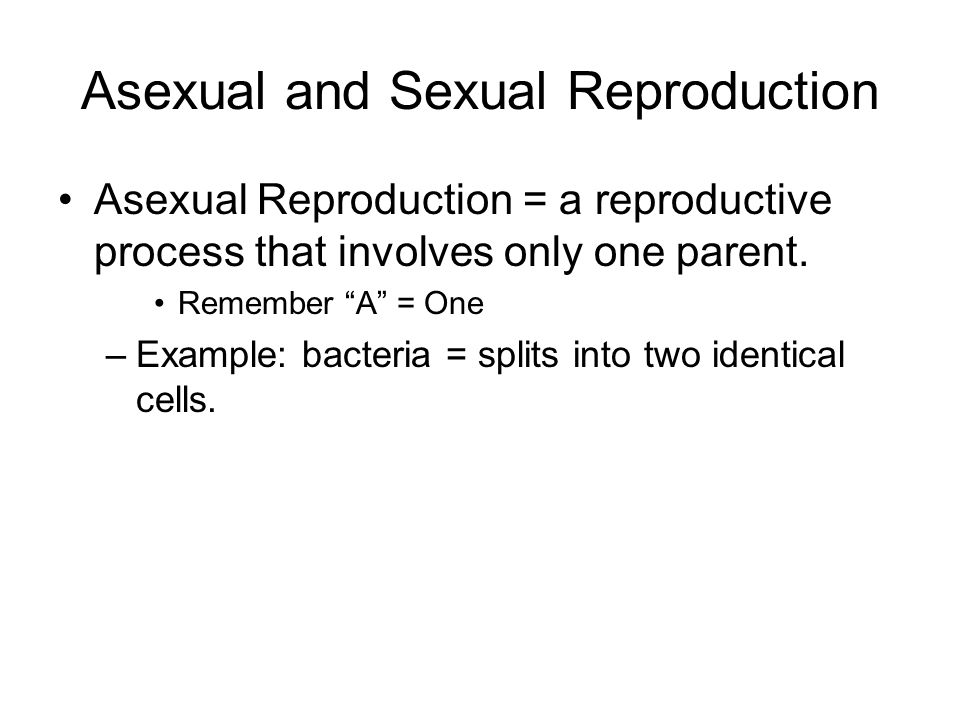 Asexual and Sexual Reproduction

• Asexual Reproduction = a reproductive process that involves only one parent.

• Remember “A” = One

– Example: bacteria = splits into two identical cells.